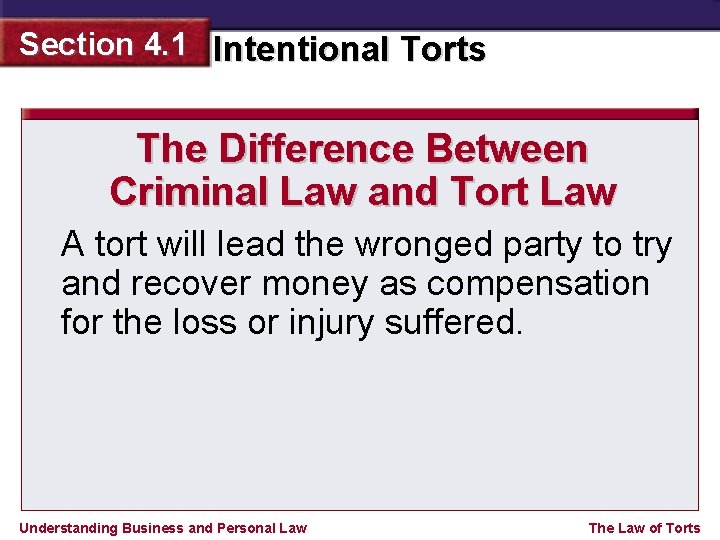 Section 4.1

Intentional Torts

The Difference Between Criminal Law and Tort Law

A tort will lead the wronged party to try and recover money as compensation for the loss or injury suffered.

Understanding Business and Personal Law

The Law of Torts